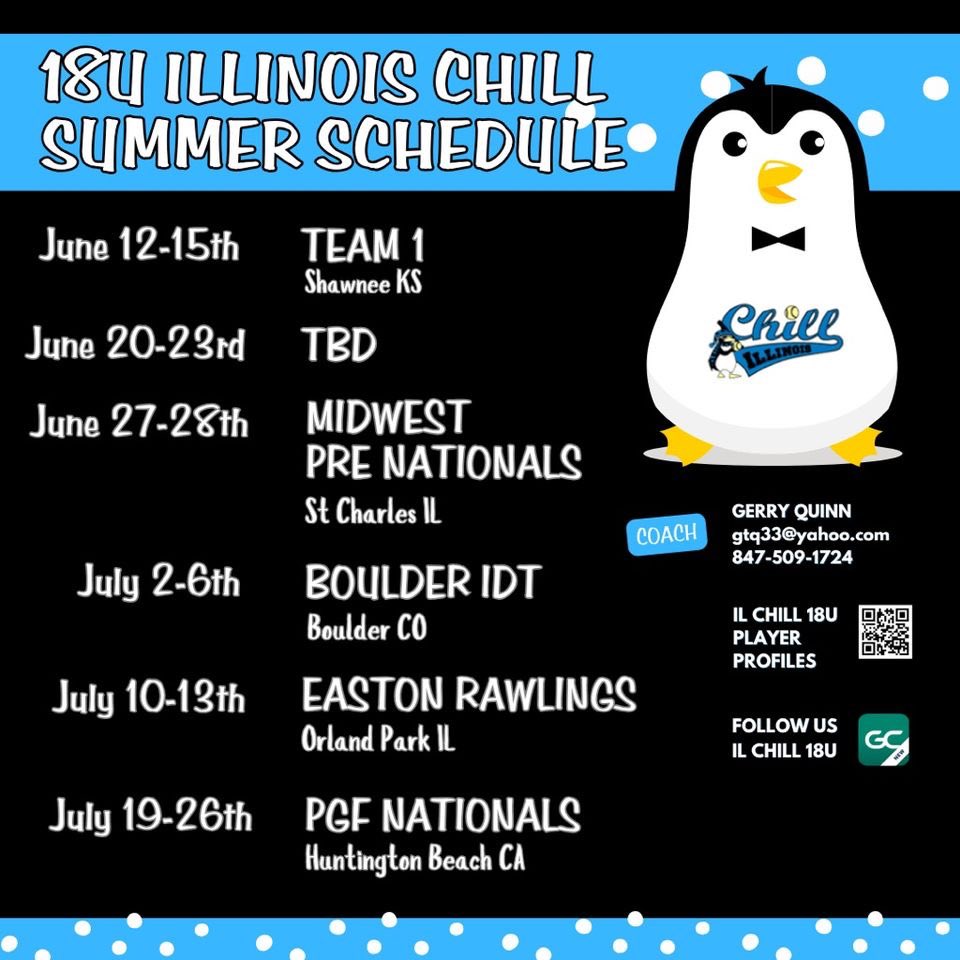 18U ILLINOIS CHILL SUMMER SCHEDULE

June 12-15th TEAM 1
Shawnee KS

June 20-23rd TBD

June 27-28th MIDWEST PRE NATIONALS
St Charles IL

July 2-6th BOULDER IDT
Boulder CO

July 10-13th EASTON RAWLINGS
Orland Park IL

July 19-26th PGF NATIONALS
Huntington Beach CA

Chill ILLINOIS

COACH
GERRY QUINN
gtq33@yahoo.com
847-509-1724

IL CHILL 18U PLAYER PROFILES

FOLLOW US IL CHILL 18U

GC NEW